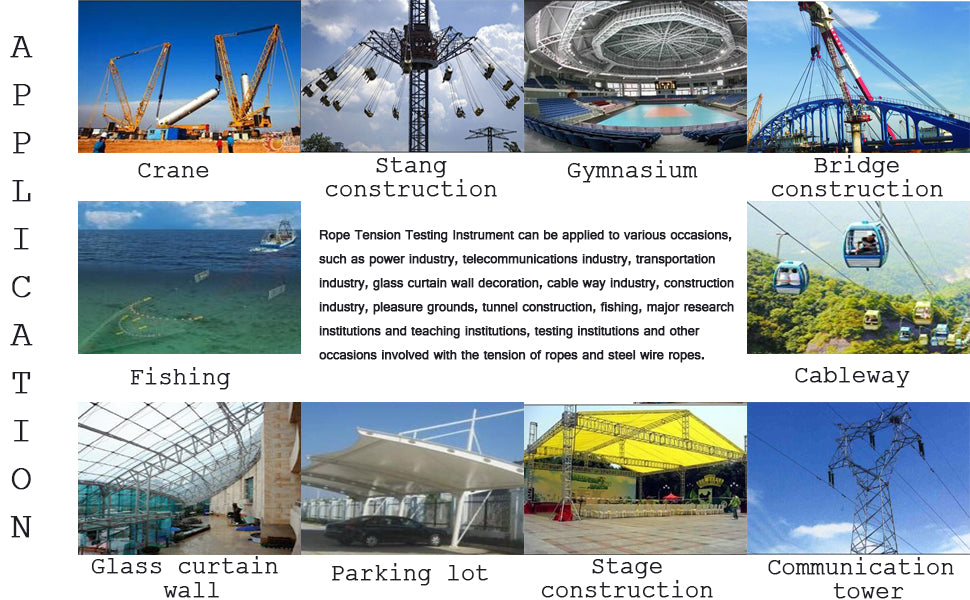 APPLICATION

Crane

Stang construction

Gymnasium

Bridge construction

Fishing

Rope Tension Testing Instrument can be applied to various occasions, such as power industry, telecommunications industry, transportation industry, glass curtain wall decoration, cable way industry, construction industry, pleasure grounds, tunnel construction, fishing, major research institutions and teaching institutions, testing institutions and other occasions involved with the tension of ropes and steel wire ropes.

Cableway

Glass curtain wall

Parking lot

Stage construction

Communication tower